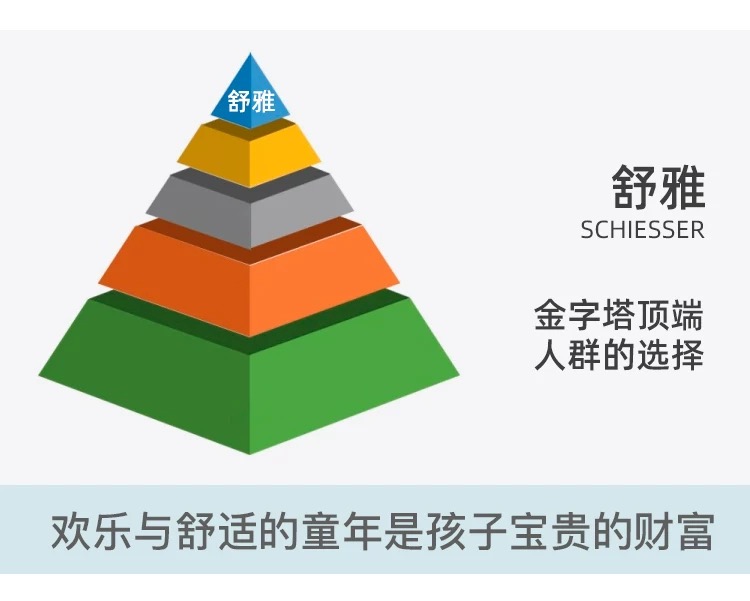 舒雅

舒雅
SCHIESSER

金字塔顶端
人群的选择

欢乐与舒适的童年是孩子宝贵的财富